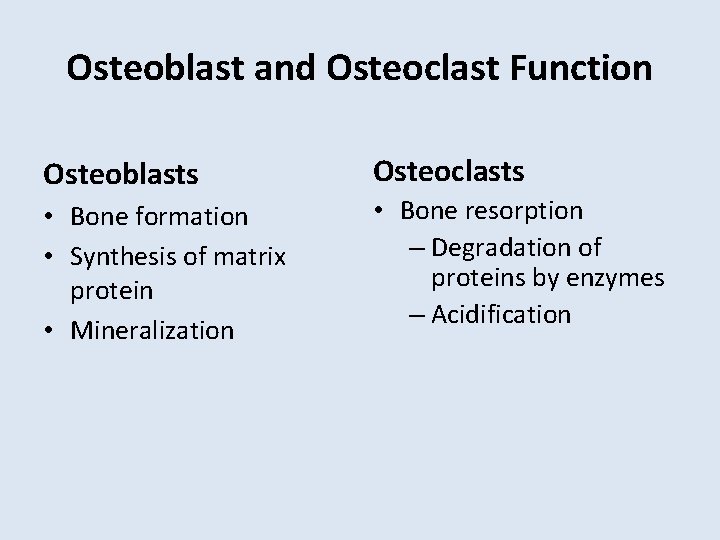 Osteoblast and Osteoclast Function

Osteoblasts
• Bone formation
• Synthesis of matrix protein
• Mineralization

Osteoclasts
• Bone resorption
– Degradation of proteins by enzymes
– Acidification